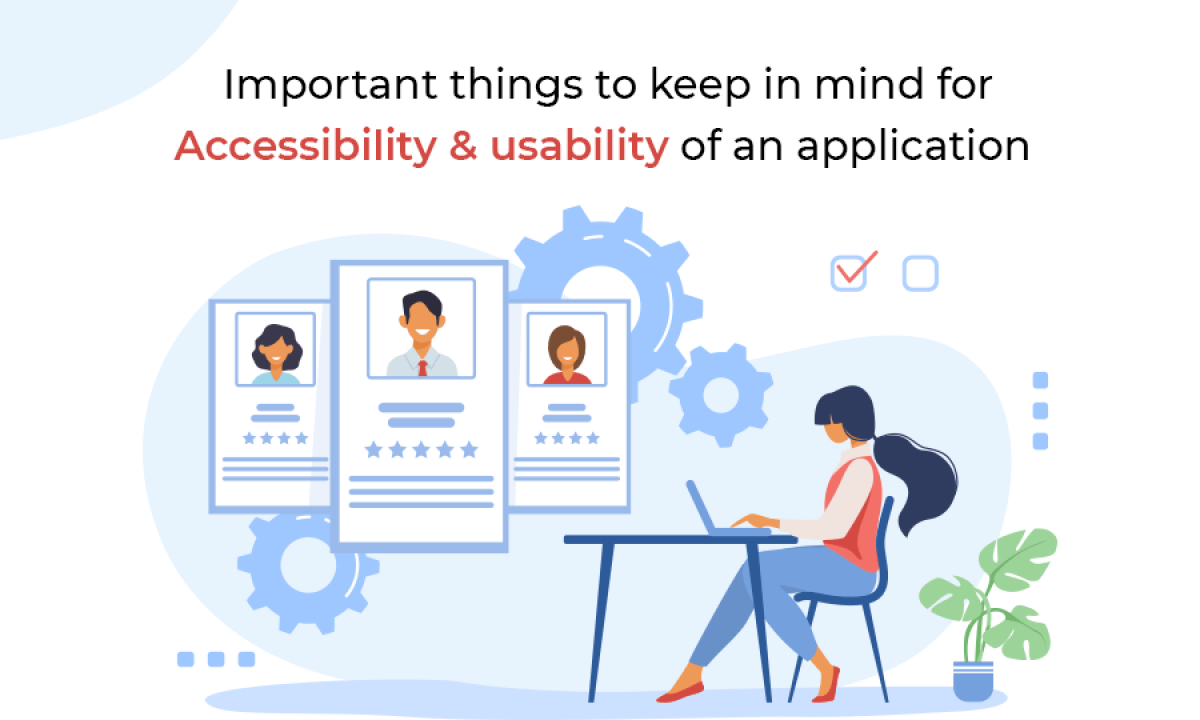 Important things to keep in mind for Accessibility & usability of an application